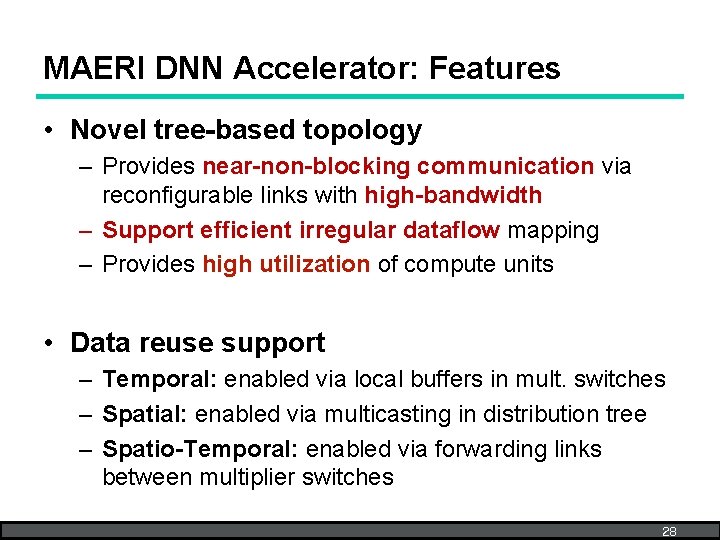 MAERI DNN Accelerator: Features

• Novel tree-based topology
– Provides near-non-blocking communication via reconfigurable links with high-bandwidth
– Support efficient irregular dataflow mapping
– Provides high utilization of compute units

• Data reuse support
– Temporal: enabled via local buffers in mult. switches
– Spatial: enabled via multicasting in distribution tree
– Spatio-Temporal: enabled via forwarding links between multiplier switches

28